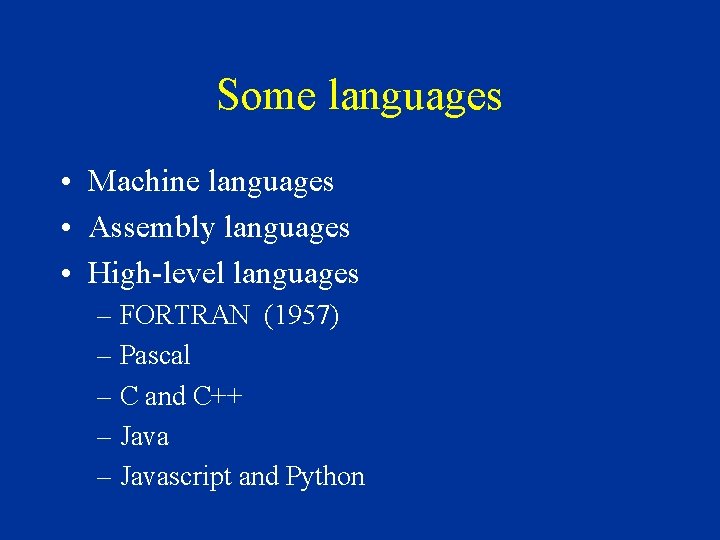 Some languages

• Machine languages
• Assembly languages
• High-level languages
– FORTRAN (1957)
– Pascal
– C and C++
– Java
– Javascript and Python